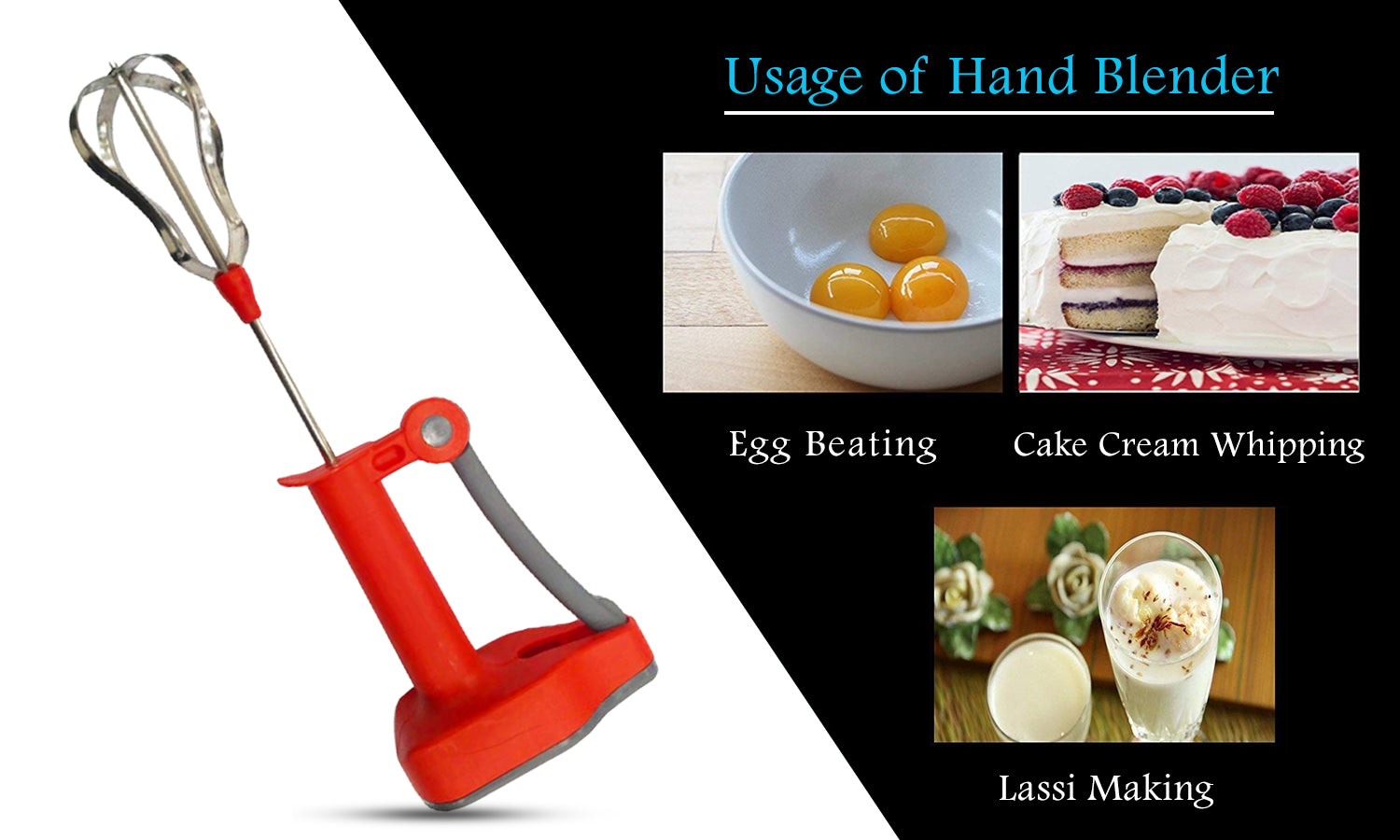 Usage of Hand Blender

Egg Beating

Cake Cream Whipping

Lassi Making